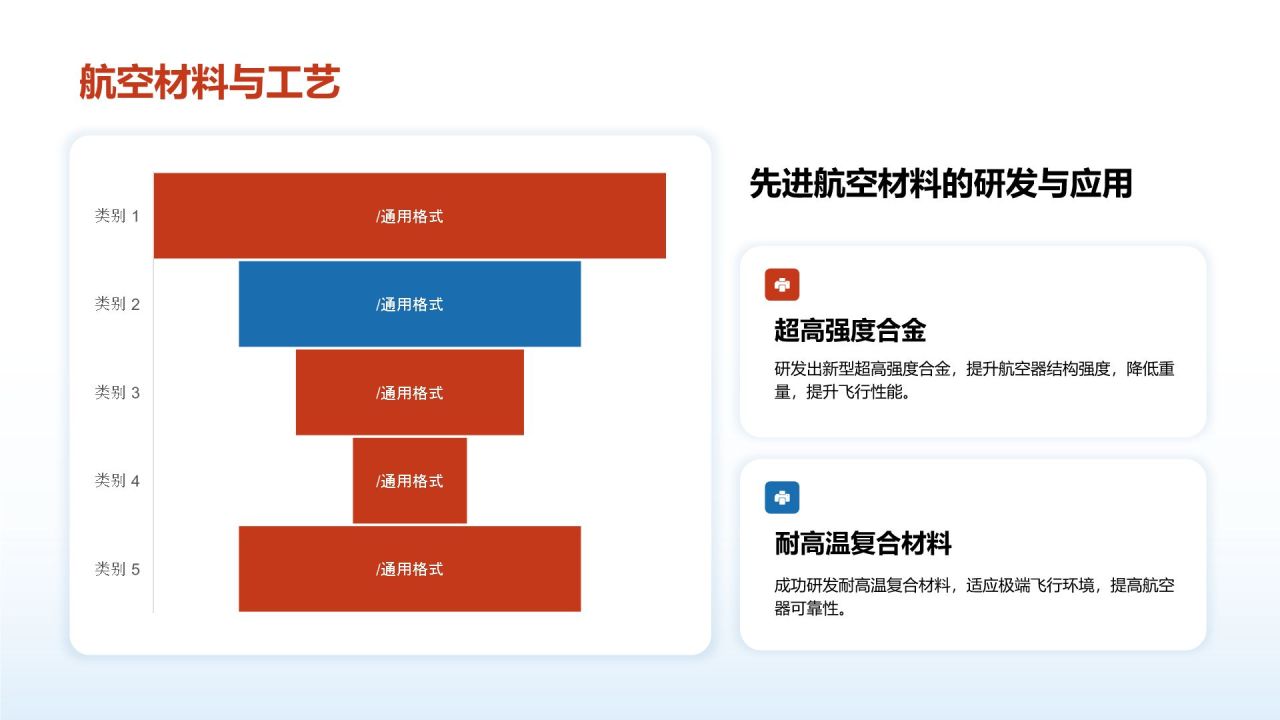 航空材料与工艺

类别 1
/通用格式
类别 2
/通用格式
类别 3
/通用格式
类别 4
/通用格式
类别 5
/通用格式

先进航空材料的研发与应用

超高强度合金

研发出新型超高强度合金，提升航空器结构强度，降低重量，提升飞行性能。

耐高温复合材料

成功研发耐高温复合材料，适应极端飞行环境，提高航空器可靠性。